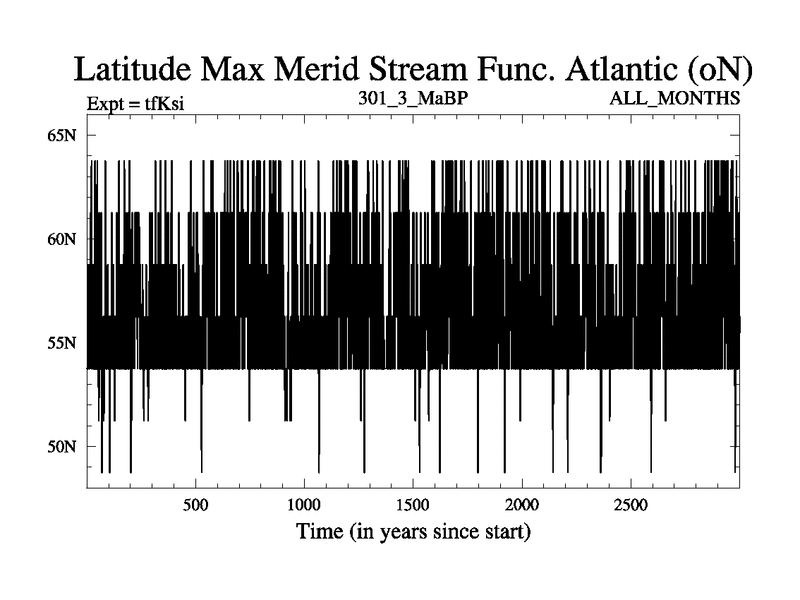 Latitude Max Merid Stream Func. Atlantic (oN)

Expt = tfKsi

301_3_MaBP

ALL_MONTHS

65N
60N
55N
50N

500
1000
1500
2000
2500

Time (in years since start)